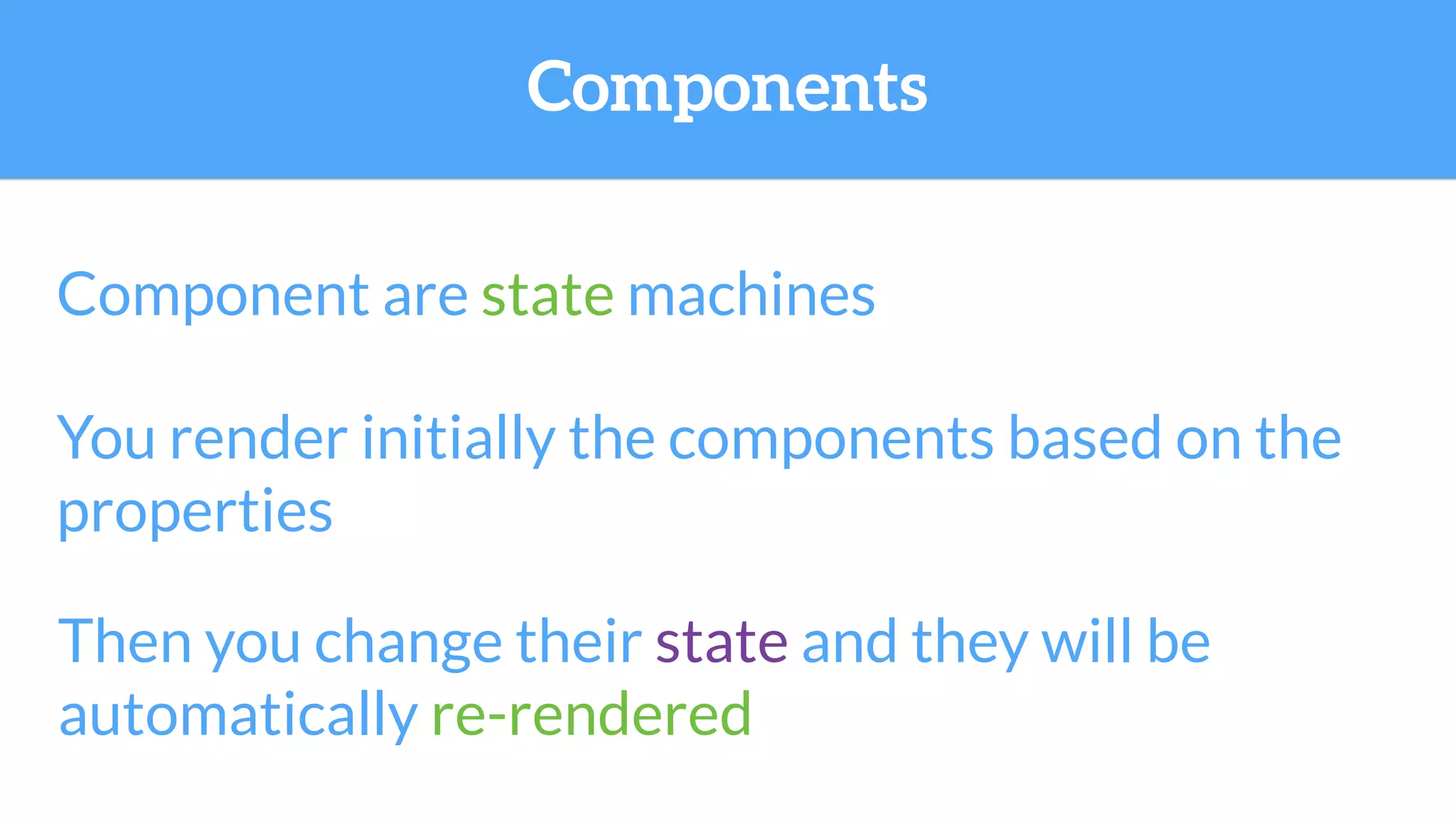 Components

Component are state machines

You render initially the components based on the properties

Then you change their state and they will be automatically re-rendered